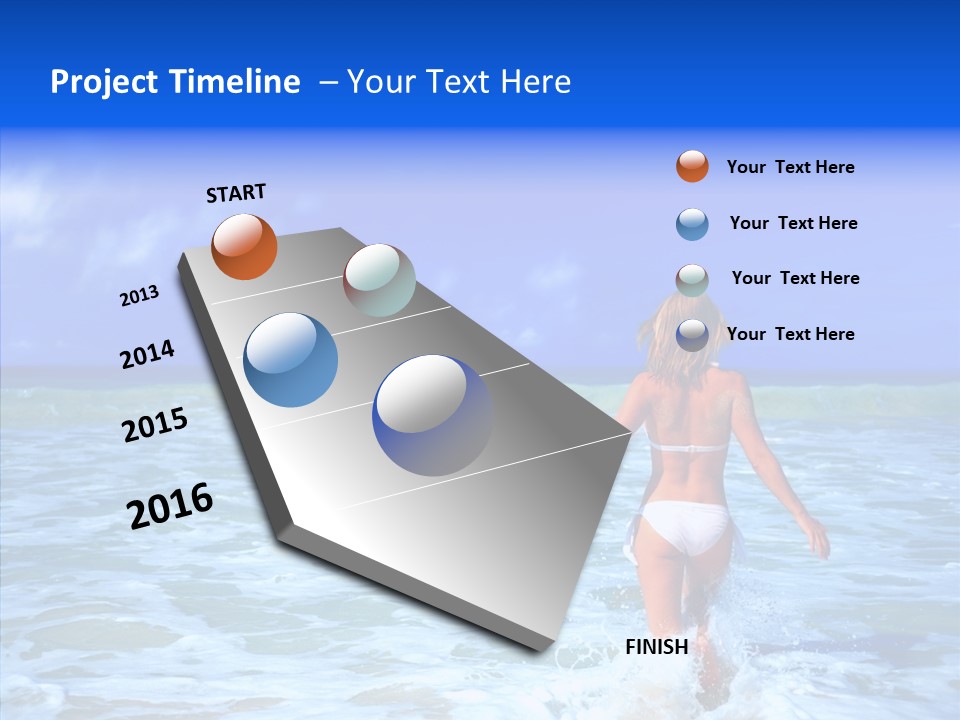 Project Timeline – Your Text Here

START

2013

2014

2015

2016

FINISH

Your Text Here

Your Text Here

Your Text Here

Your Text Here